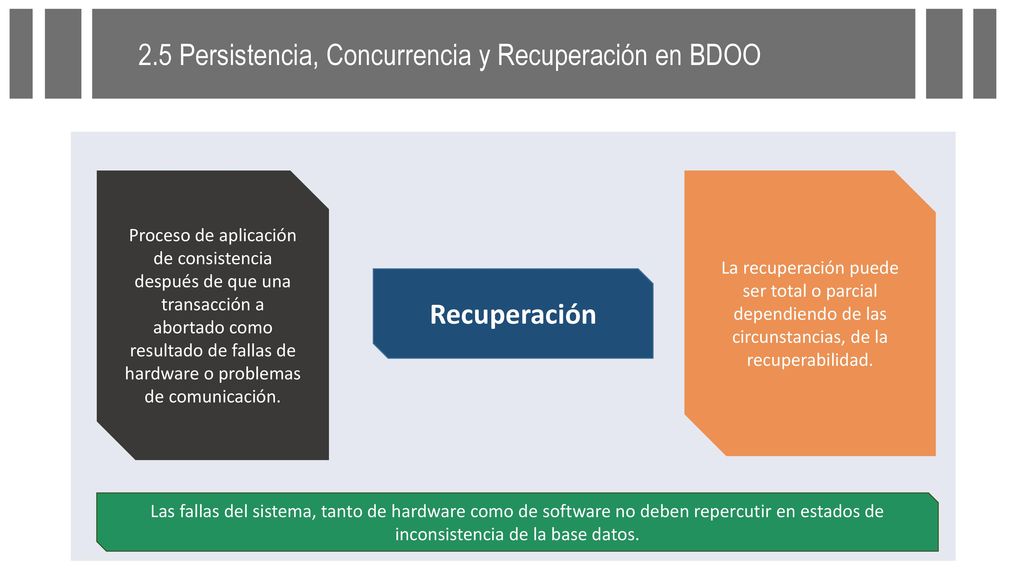 2.5 Persistencia, Concurrencia y Recuperación en BDOO

Proceso de aplicación de consistencia después de que una transacción a abortado como resultado de fallas de hardware o problemas de comunicación.

Recuperación

La recuperación puede ser total o parcial dependiendo de las circunstancias, de la recuperabilidad.

Las fallas del sistema, tanto de hardware como de software no deben repercutir en estados de inconsistencia de la base datos.